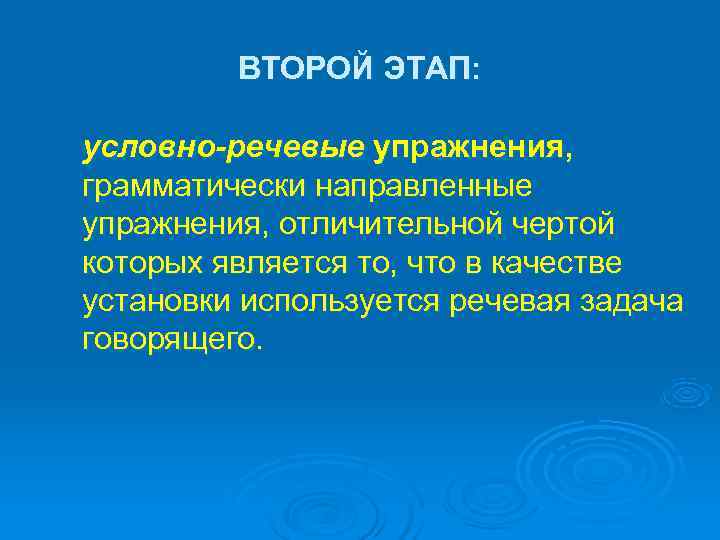 ВТОРОЙ ЭТАП:

условно-речевые упражнения, грамматически направленные упражнения, отличительной чертой которых является то, что в качестве установки используется речевая задача говорящего.